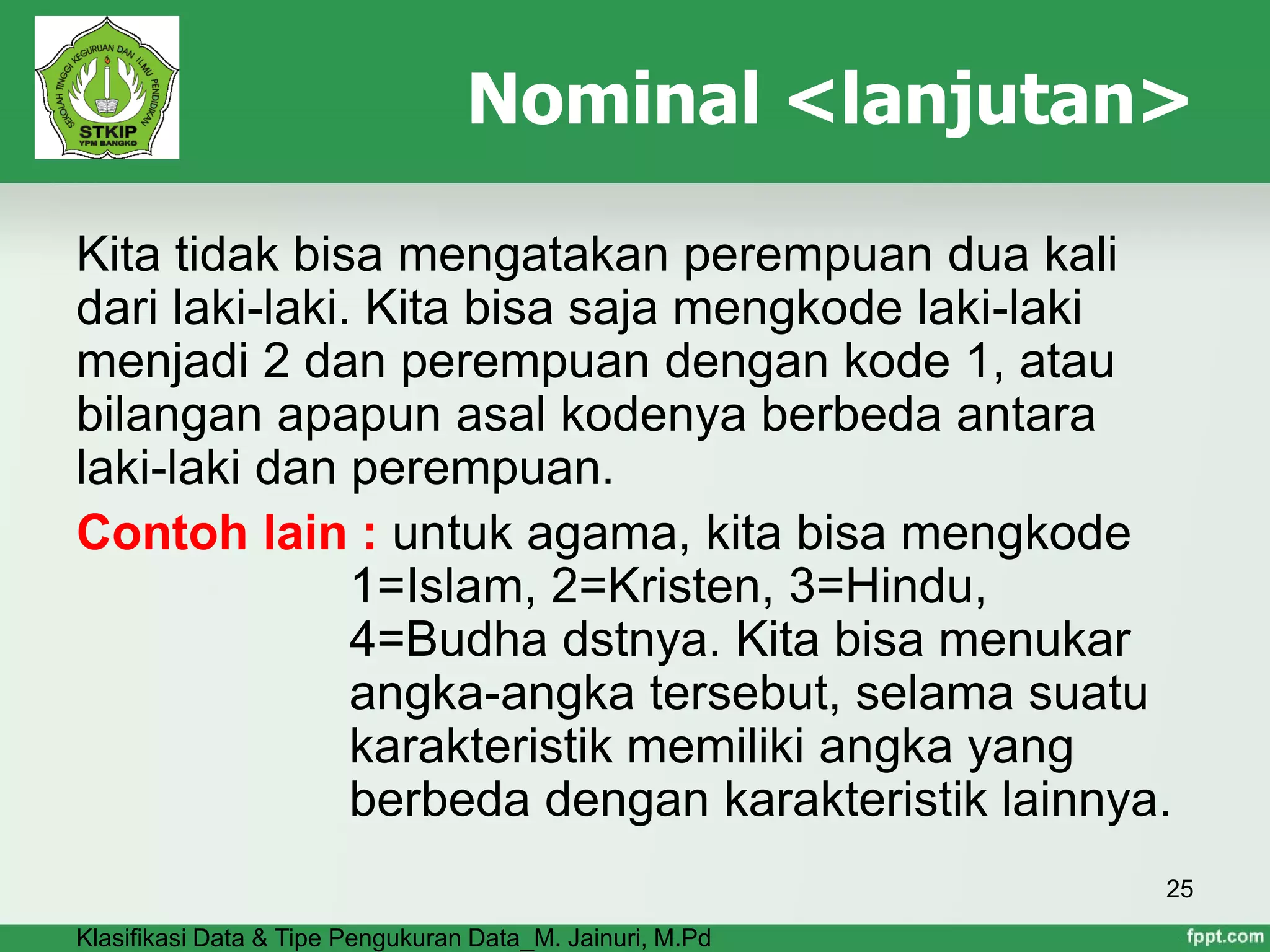 SEKOLAH TINGGI KEGURUAN DAN ILMU PENDIDIKAN
STKIP
YPM BANGKO

Nominal <lanjutan>

Kita tidak bisa mengatakan perempuan dua kali dari laki-laki. Kita bisa saja mengkode laki-laki menjadi 2 dan perempuan dengan kode 1, atau bilangan apapun asal kodenya berbeda antara laki-laki dan perempuan.

Contoh lain : untuk agama, kita bisa mengkode 1=Islam, 2=Kristen, 3=Hindu, 4=Budha dstnya. Kita bisa menukar angka-angka tersebut, selama suatu karakteristik memiliki angka yang berbeda dengan karakteristik lainnya.

25

Klasifikasi Data & Tipe Pengukuran Data_M. Jainuri, M.Pd

fppt.com